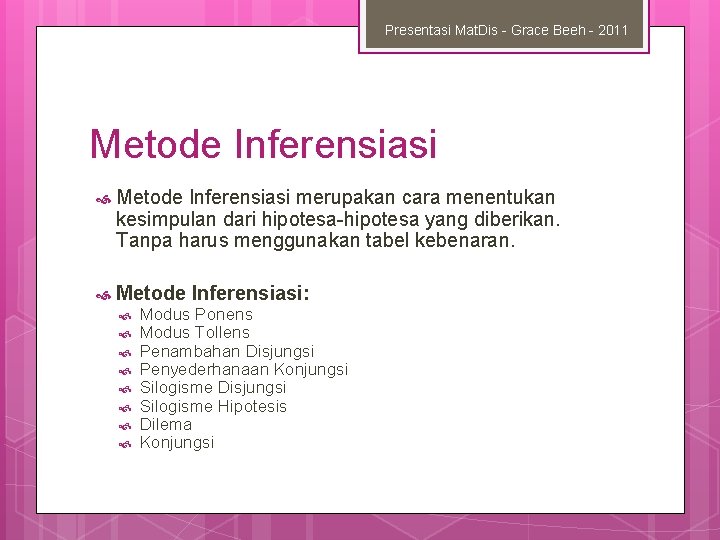 Presentasi MatDis - Grace Beeh - 2011

Metode Inferensiasi

Metode Inferensiasi merupakan cara menentukan kesimpulan dari hipotesa-hipotesa yang diberikan. Tanpa harus menggunakan tabel kebenaran.

Metode Inferensiasi:
Modus Ponens
Modus Tollens
Penambahan Disjungsi
Penyederhanaan Konjungsi
Silogisme Disjungsi
Silogisme Hipotesis
Dilema
Konjungsi